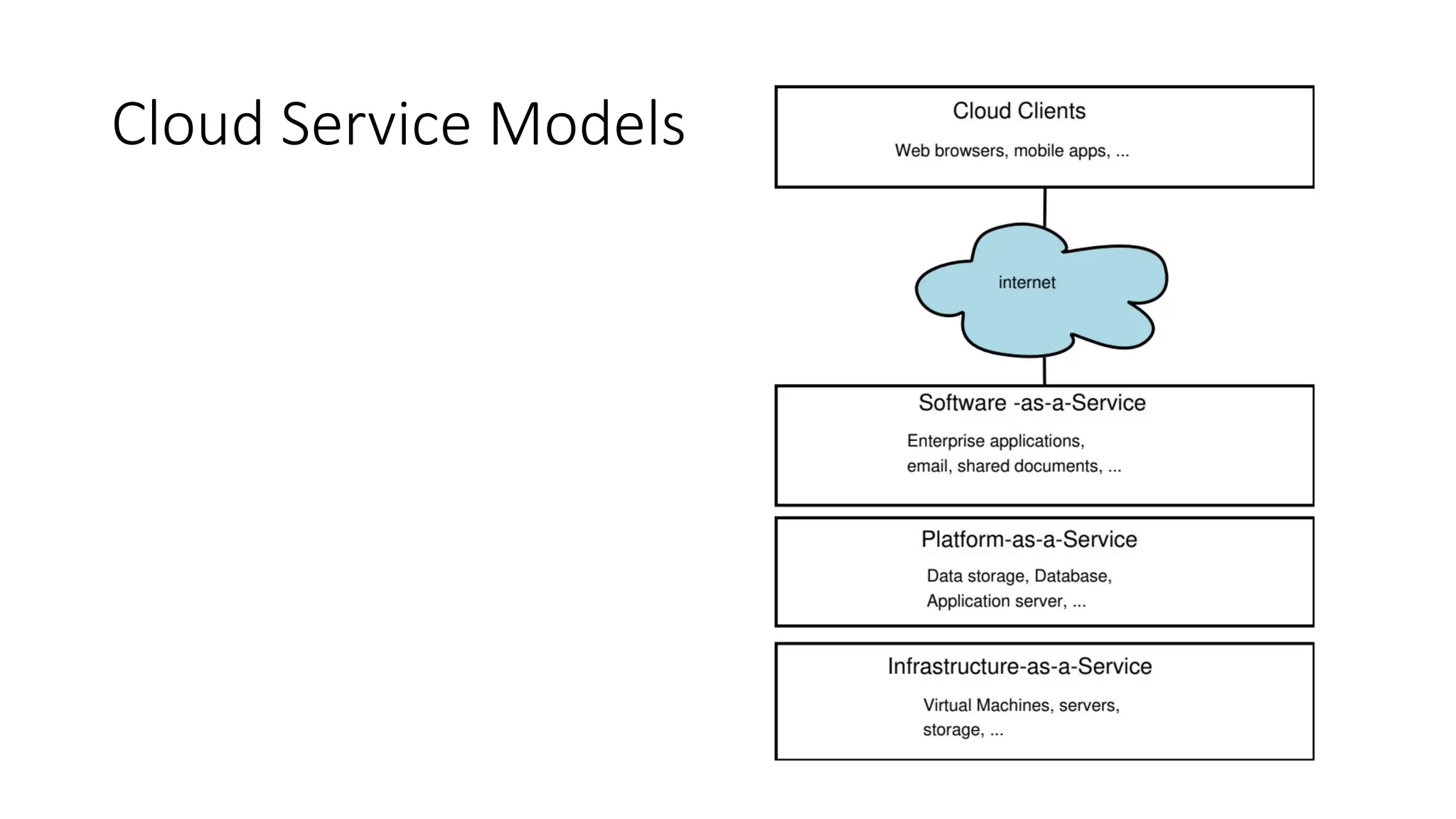 Cloud Service Models

Cloud Clients

Web browsers, mobile apps, ...

internet

Software -as-a-Service

Enterprise applications, email, shared documents, ...

Platform-as-a-Service

Data storage, Database, Application server, ...

Infrastructure-as-a-Service

Virtual Machines, servers, storage, ...